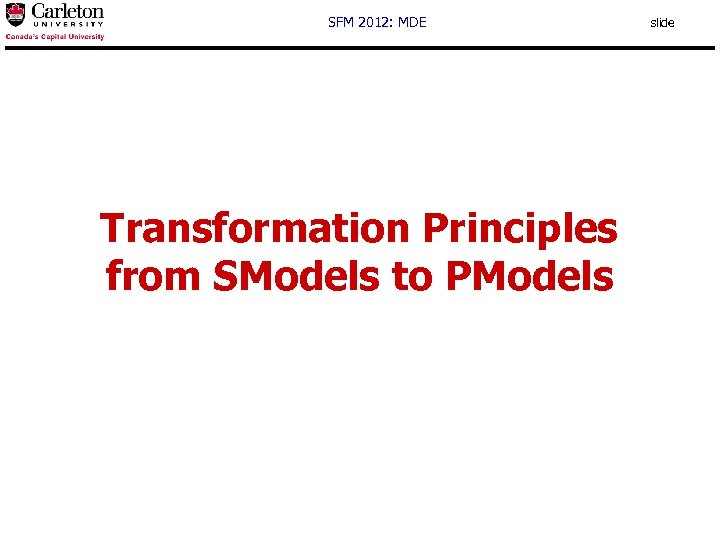 Carleton
UNIVERSITY
Canada's Capital University

SFM 2012: MDE

slide

Transformation Principles from SModels to PModels